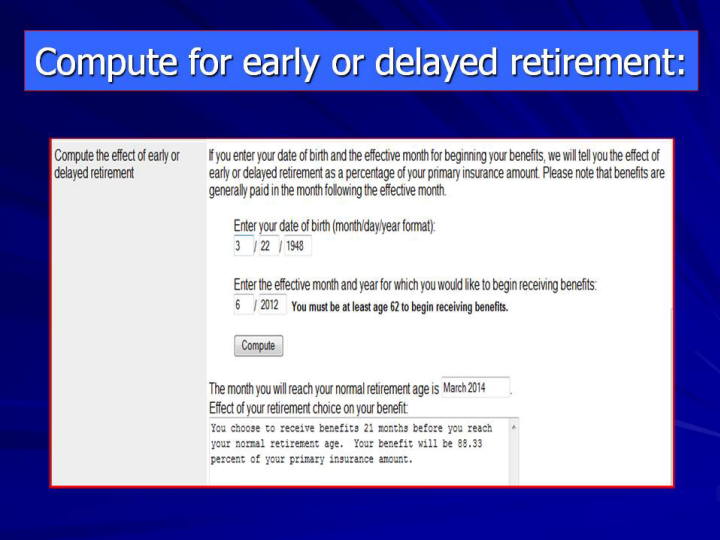 Compute for early or delayed retirement:

Compute the effect of early or delayed retirement

If you enter your date of birth and the effective month for beginning your benefits, we will tell you the effect of early or delayed retirement as a percentage of your primary insurance amount. Please note that benefits are generally paid in the month following the effective month.

Enter your date of birth (month/day/year format):
3 / 22 / 1948

Enter the effective month and year for which you would like to begin receiving benefits:
6 / 2012 You must be at least age 62 to begin receiving benefits.

Compute

The month you will reach your normal retirement age is March 2014 .
Effect of your retirement choice on your benefit:

You choose to receive benefits 21 months before you reach your normal retirement age. Your benefit will be 88.33 percent of your primary insurance amount.